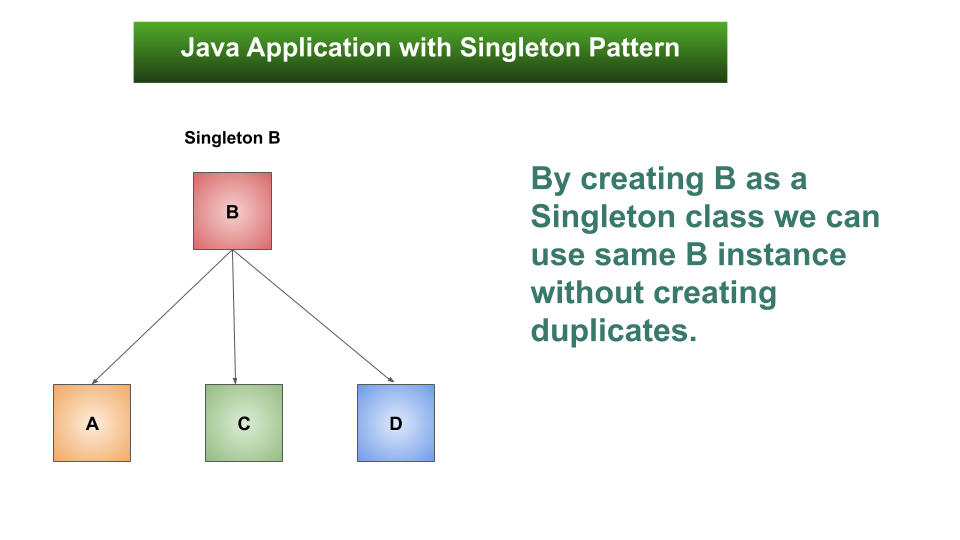 Java Application with Singleton Pattern

Singleton B

B

A

C

D

By creating B as a Singleton class we can use same B instance without creating duplicates.